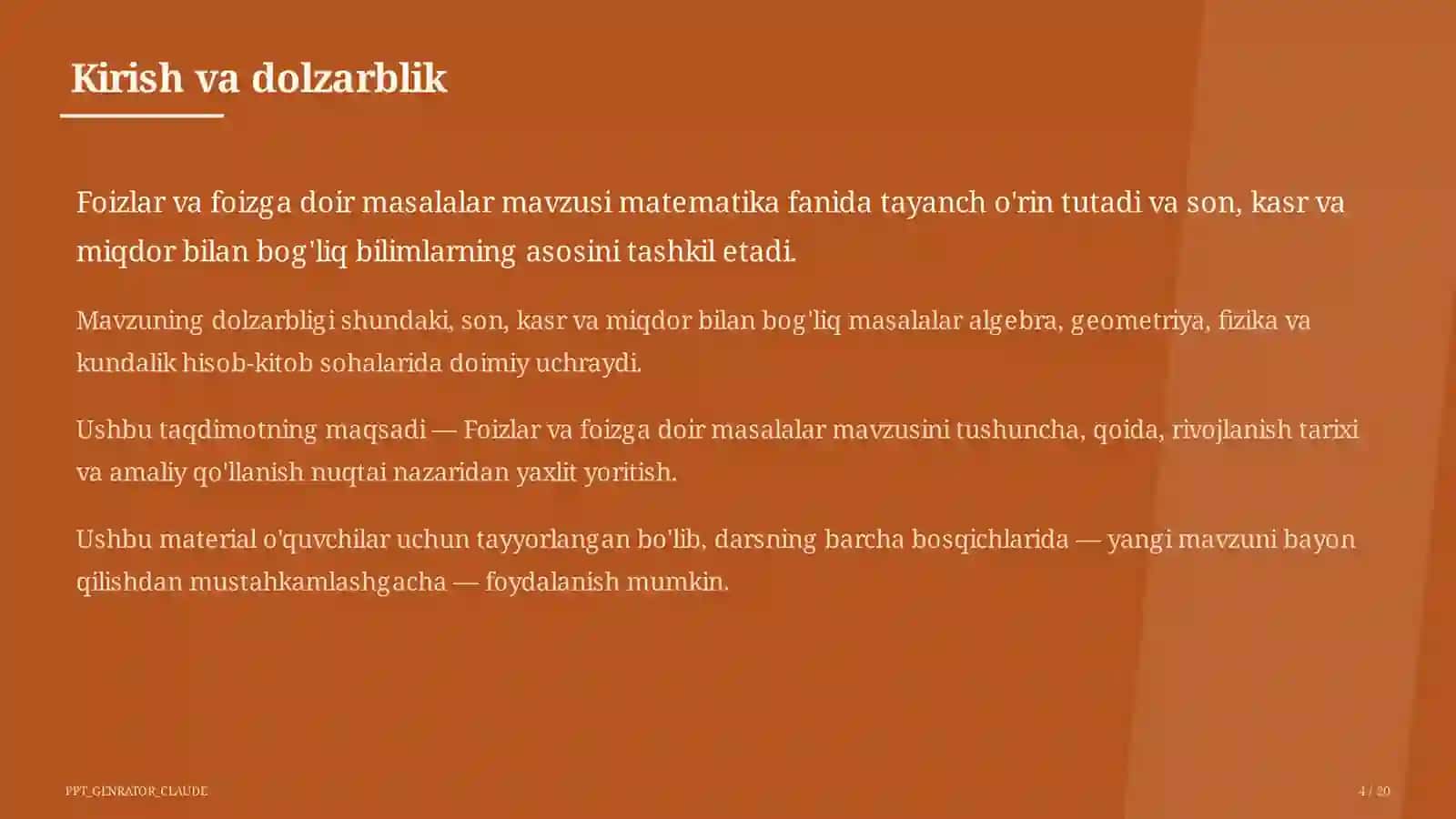 Kirish va dolzarblik

Foizlar va foizga doir masalalar mavzusi matematika fanida tayanch o'rin tutadi va son, kasr va miqdor bilan bog'liq bilimlarning asosini tashkil etadi.

Mavzuning dolzarbligi shundaki, son, kasr va miqdor bilan bog'liq masalalar algebra, geometriya, fizika va kundalik hisob-kitob sohalarida doimiy uchraydi.

Ushbu taqdimotning maqsadi — Foizlar va foizga doir masalalar mavzusini tushuncha, qoida, rivojlanish tarixi va amaliy qo'llanish nuqtai nazaridan yaxlit yoritish.

Ushbu material o'quvchilar uchun tayyorlangan bo'lib, darsning barcha bosqichlarida — yangi mavzuni bayon qilishdan mustahkamlashgacha — foydalanish mumkin.

PPT_GENRATOR_CLAUDE

4 / 20